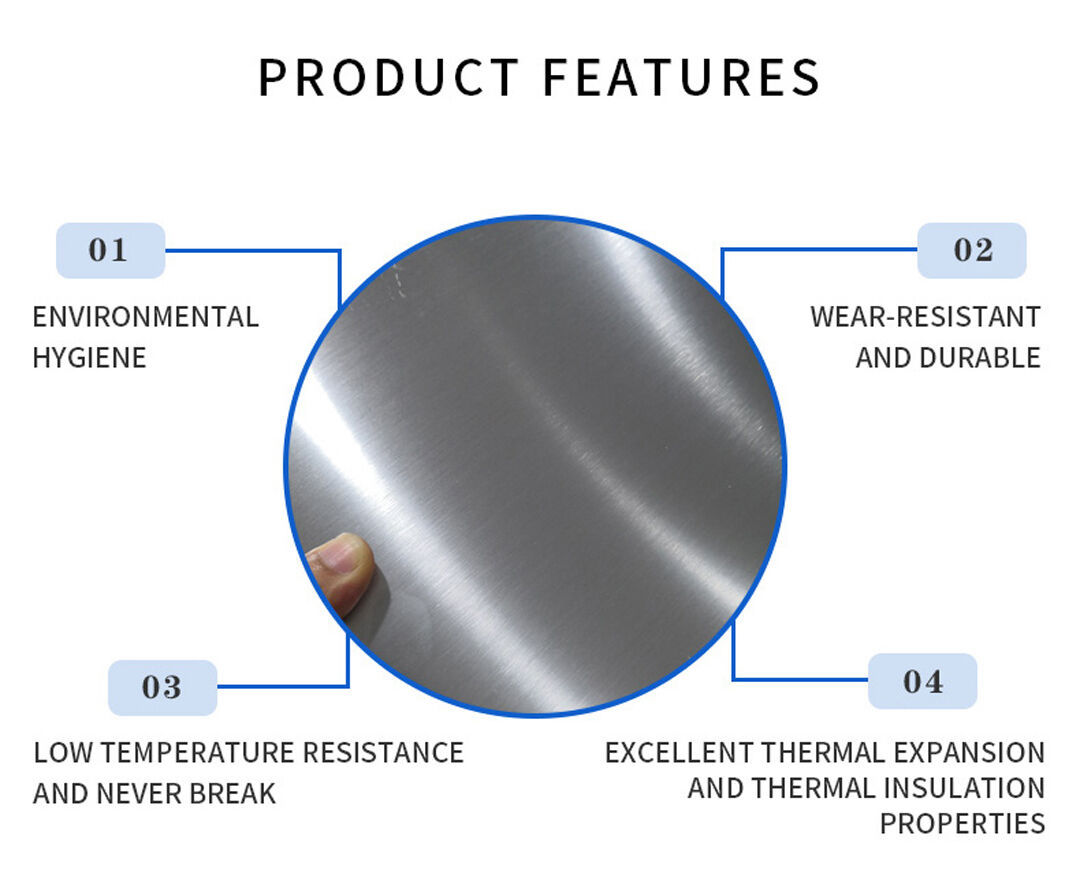 PRODUCT FEATURES

01

ENVIRONMENTAL HYGIENE

02

WEAR-RESISTANT AND DURABLE

03

LOW TEMPERATURE RESISTANCE AND NEVER BREAK

04

EXCELLENT THERMAL EXPANSION AND THERMAL INSULATION PROPERTIES